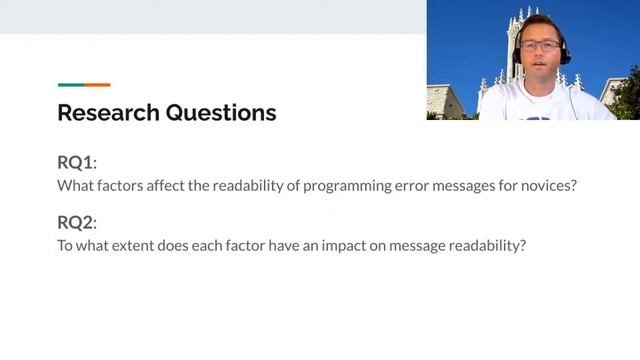 Research Questions

RQ1:
What factors affect the readability of programming error messages for novices?

RQ2:
To what extent does each factor have an impact on message readability?